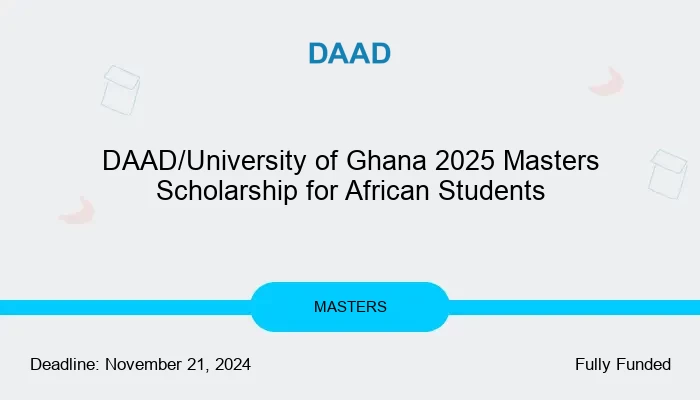 DAAD

DAAD/University of Ghana 2025 Masters Scholarship for African Students

MASTERS

Deadline: November 21, 2024

Fully Funded